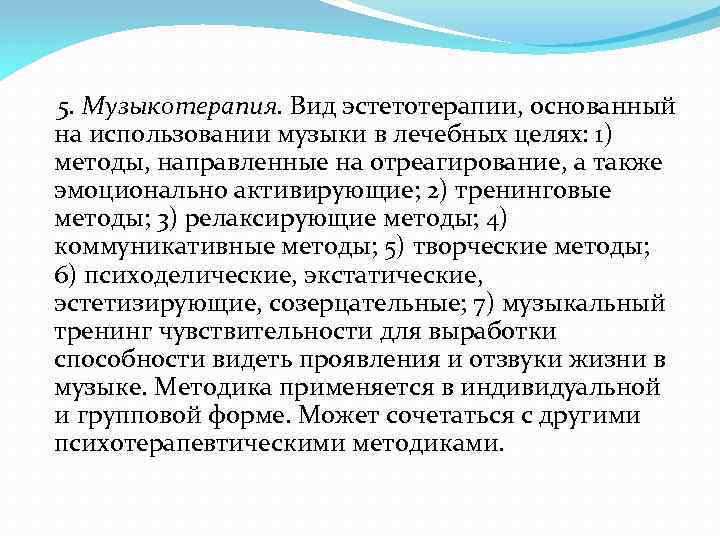 5. Музыкотерапия. Вид эстетотерапии, основанный на использовании музыки в лечебных целях: 1) методы, направленные на отреагирование, а также эмоционально активирующие; 2) тренинговые методы; 3) релаксирующие методы; 4) коммуникативные методы; 5) творческие методы; 6) психоделические, экстатические, эстетизирующие, созерцательные; 7) музыкальный тренинг чувствительности для выработки способности видеть проявления и отзвуки жизни в музыке. Методика применяется в индивидуальной и групповой форме. Может сочетаться с другими психотерапевтическими методиками.